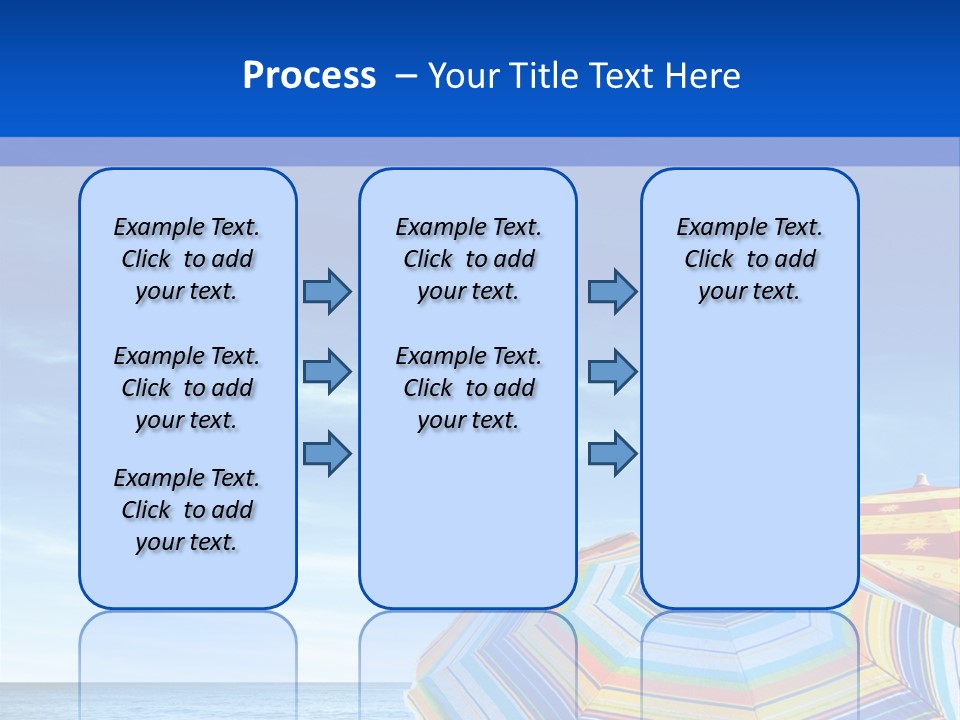 Process – Your Title Text Here

Example Text. Click to add your text.

Example Text. Click to add your text.

Example Text. Click to add your text.

Example Text. Click to add your text.

Example Text. Click to add your text.

Example Text. Click to add your text.